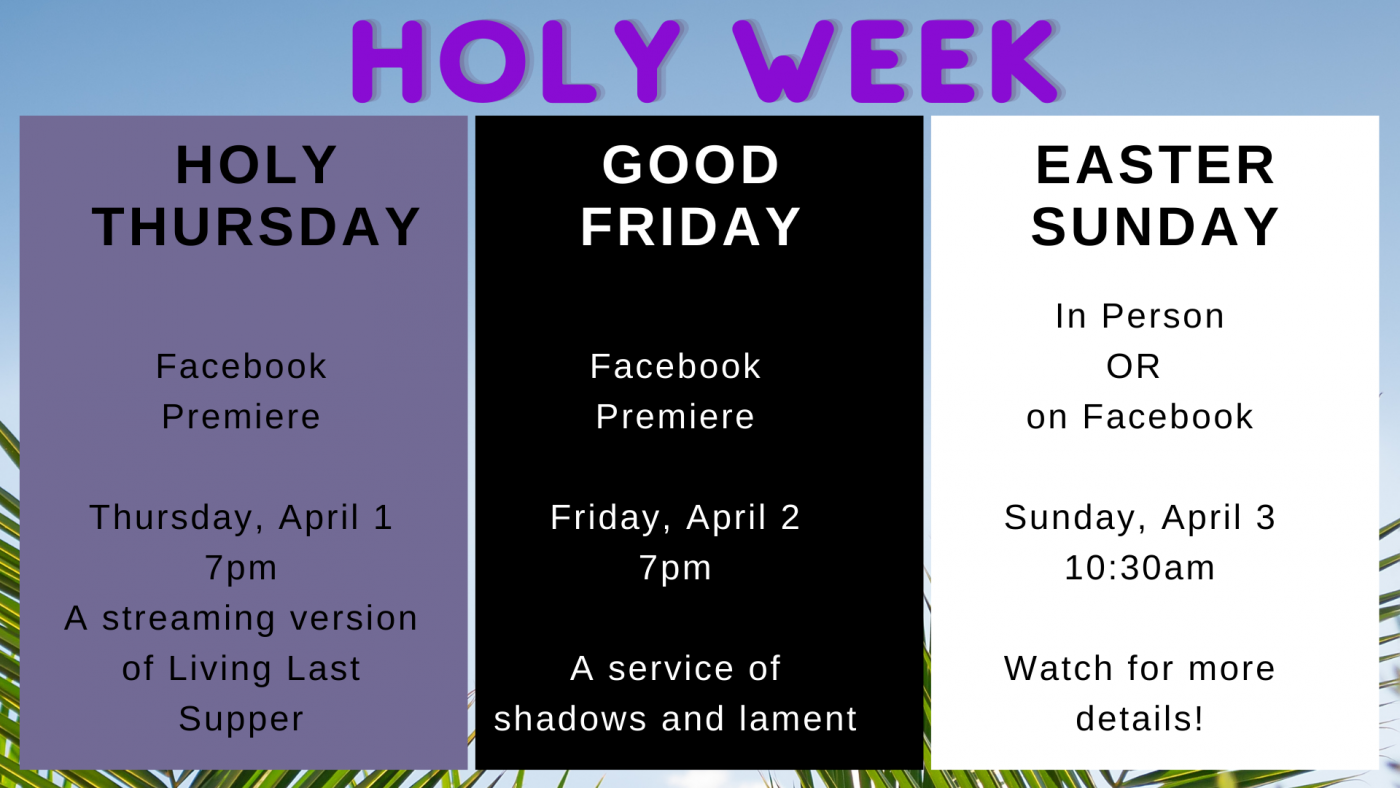 HOLY WEEK

HOLY THURSDAY

Facebook Premiere

Thursday, April 1
7pm
A streaming version of Living Last Supper

GOOD FRIDAY

Facebook Premiere

Friday, April 2
7pm

A service of shadows and lament

EASTER SUNDAY

In Person
OR
on Facebook

Sunday, April 3
10:30am

Watch for more details!